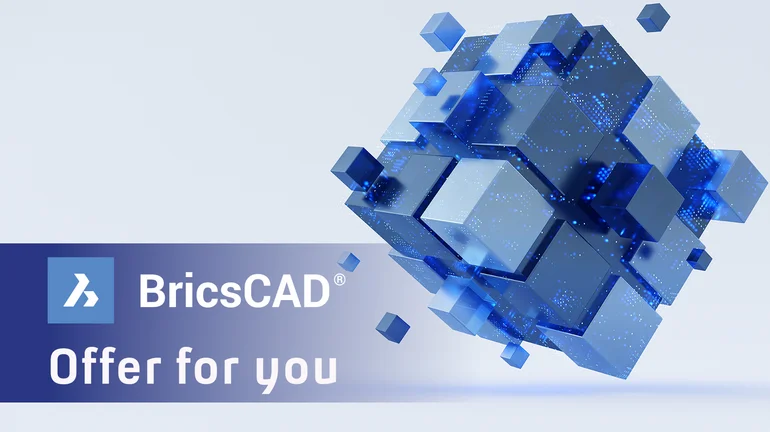 BricsCAD®
Offer for you